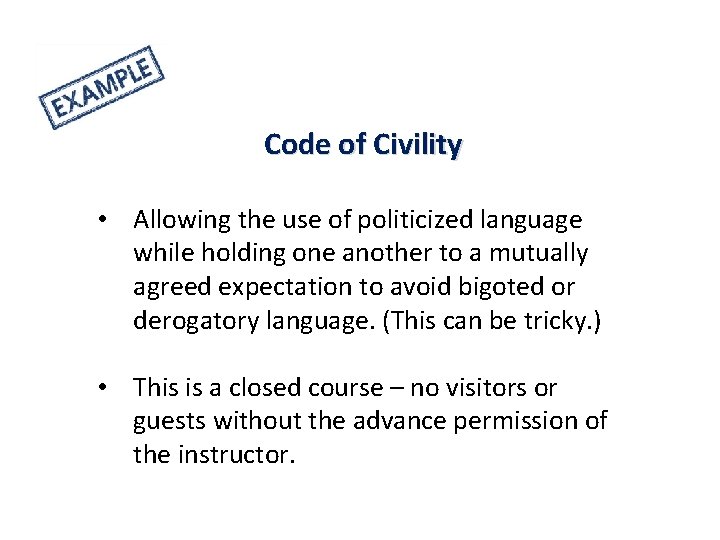 EXAMPLE

Code of Civility

• Allowing the use of politicized language while holding one another to a mutually agreed expectation to avoid bigoted or derogatory language. (This can be tricky.)

• This is a closed course – no visitors or guests without the advance permission of the instructor.